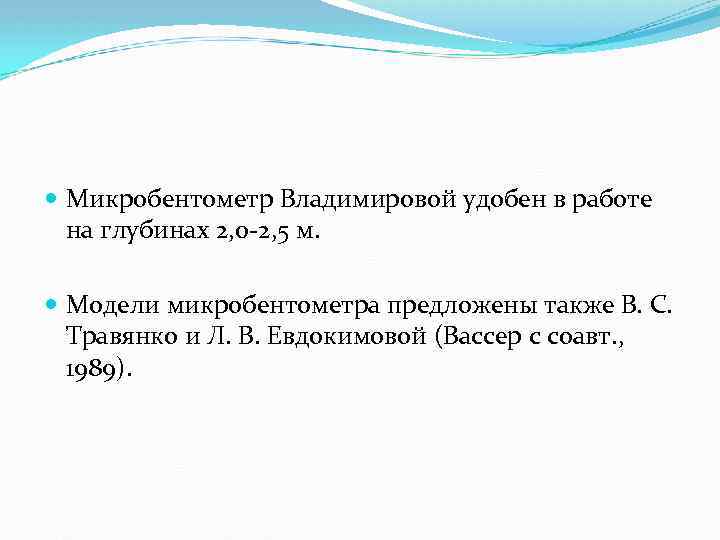 Микробентометр Владимировой удобен в работе на глубинах 2,0-2,5 м.

Модели микробентометра предложены также В. С. Травянко и Л. В. Евдокимовой (Вассер с соавт., 1989).